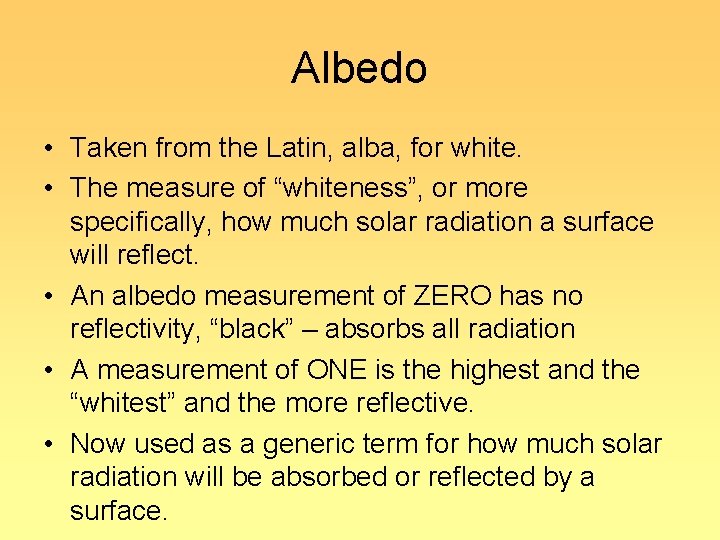 Albedo

• Taken from the Latin, alba, for white.
• The measure of “whiteness”, or more specifically, how much solar radiation a surface will reflect.
• An albedo measurement of ZERO has no reflectivity, “black” – absorbs all radiation
• A measurement of ONE is the highest and the “whitest” and the more reflective.
• Now used as a generic term for how much solar radiation will be absorbed or reflected by a surface.